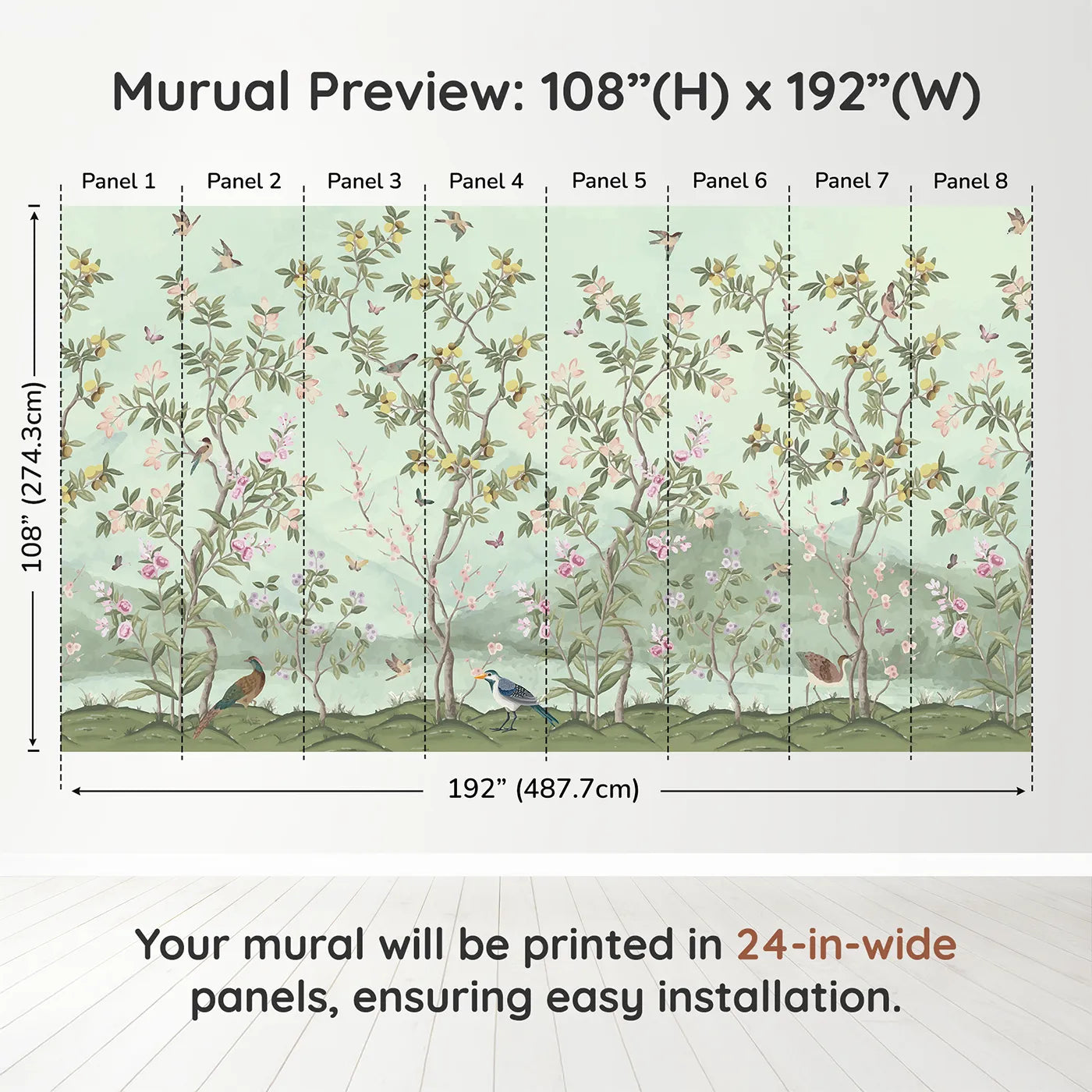 Murual Preview: 108”(H) x 192”(W)

Panel 1 Panel 2 Panel 3 Panel 4 Panel 5 Panel 6 Panel 7 Panel 8

108” (274.3cm)

192” (487.7cm)

Your mural will be printed in 24-in-wide panels, ensuring easy installation.